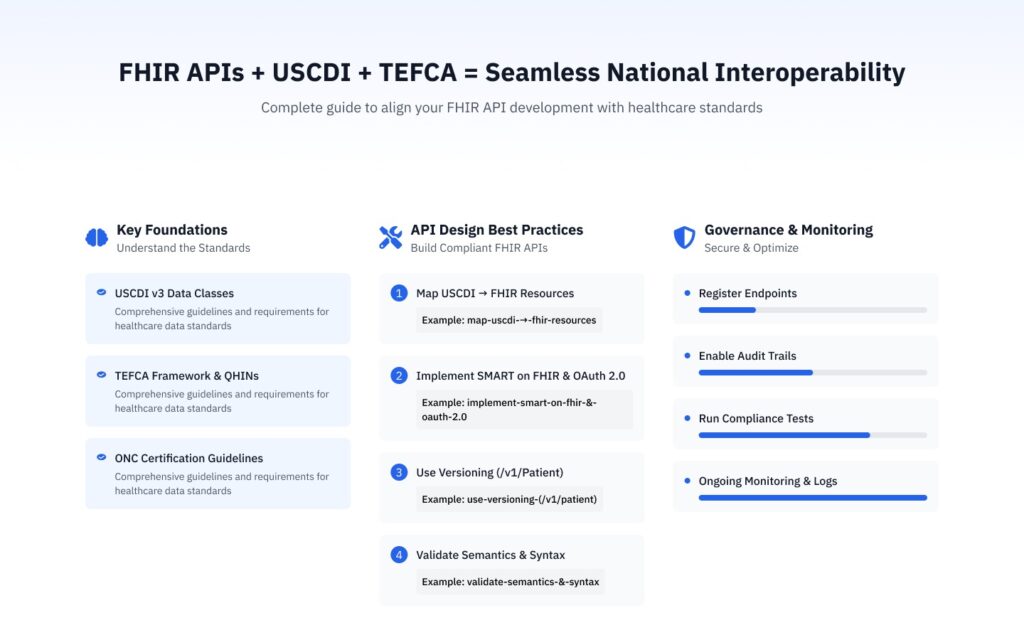 FHIR APIs + USCDI + TEFCA = Seamless National Interoperability

Complete guide to align your FHIR API development with healthcare standards

Key Foundations
Understand the Standards

USCDI v3 Data Classes
Comprehensive guidelines and requirements for healthcare data standards

TEFCA Framework & QHINs
Comprehensive guidelines and requirements for healthcare data standards

ONC Certification Guidelines
Comprehensive guidelines and requirements for healthcare data standards

API Design Best Practices
Build Compliant FHIR APIs

1 Map USCDI → FHIR Resources
Example: map-uscdi-→-fhir-resources

2 Implement SMART on FHIR & OAuth 2.0
Example: implement-smart-on-fhir-&-oauth-2.0

3 Use Versioning (/v1/Patient)
Example: use-versioning-(/v1/patient)

4 Validate Semantics & Syntax
Example: validate-semantics-&-syntax

Governance & Monitoring
Secure & Optimize

Register Endpoints

Enable Audit Trails

Run Compliance Tests

Ongoing Monitoring & Logs